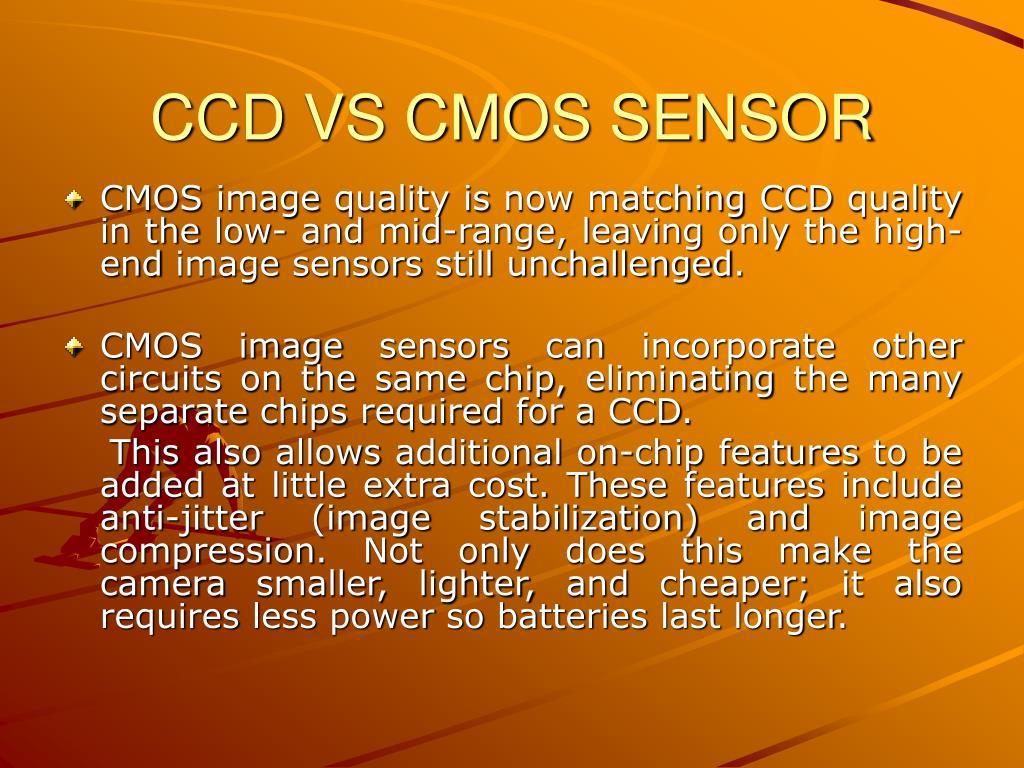 CCD VS CMOS SENSOR

CMOS image quality is now matching CCD quality in the low- and mid-range, leaving only the high-end image sensors still unchallenged.

CMOS image sensors can incorporate other circuits on the same chip, eliminating the many separate chips required for a CCD.

This also allows additional on-chip features to be added at little extra cost. These features include anti-jitter (image stabilization) and image compression. Not only does this make the camera smaller, lighter, and cheaper; it also requires less power so batteries last longer.